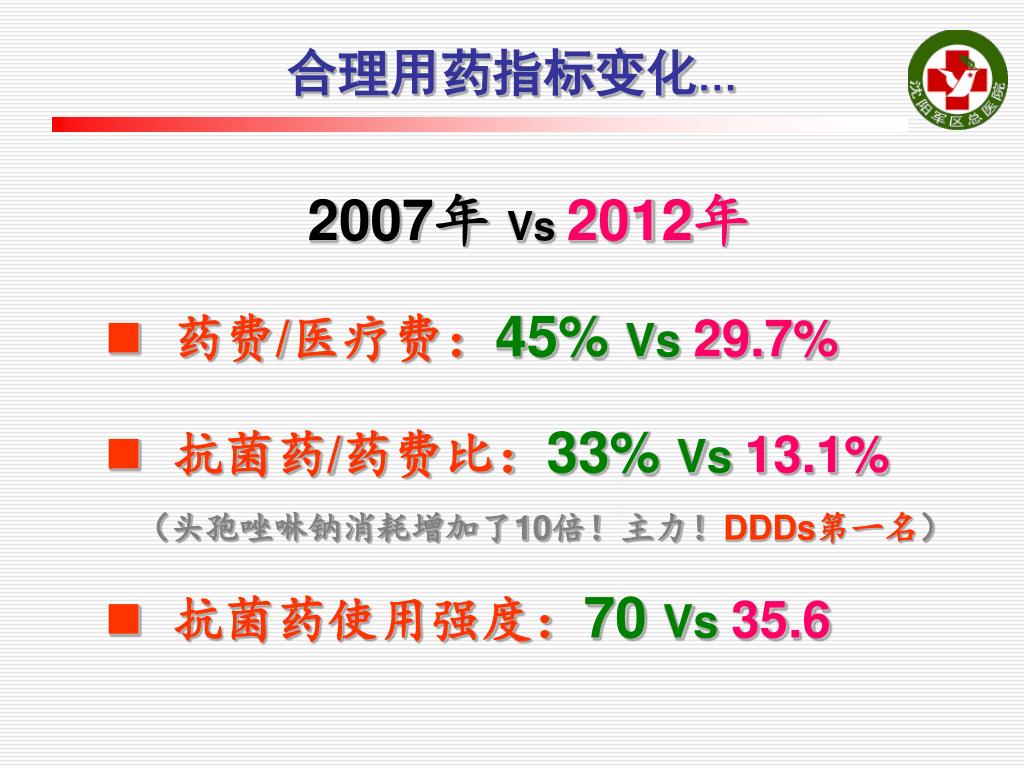 合理用药指标变化...

沈阳军区总医院

2007年 Vs 2012年

■ 药费/医疗费：45% Vs 29.7%

■ 抗菌药/药费比：33% Vs 13.1%

（头孢唑啉钠消耗增加了10倍！主力！DDDs第一名）

■ 抗菌药使用强度：70 Vs 35.6